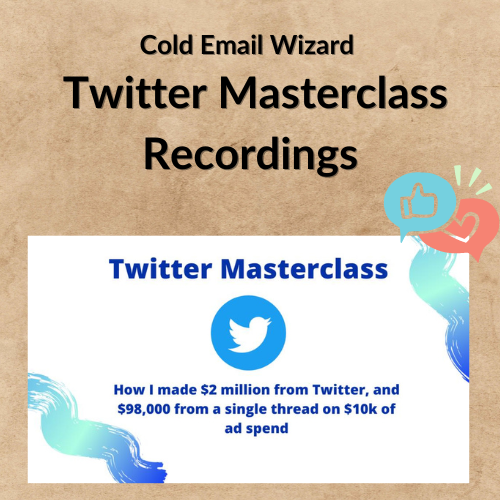 Cold Email Wizard

Twitter Masterclass Recordings

Twitter Masterclass

How I made \$2 million from Twitter, and \$98,000 from a single thread on \$10k of ad spend